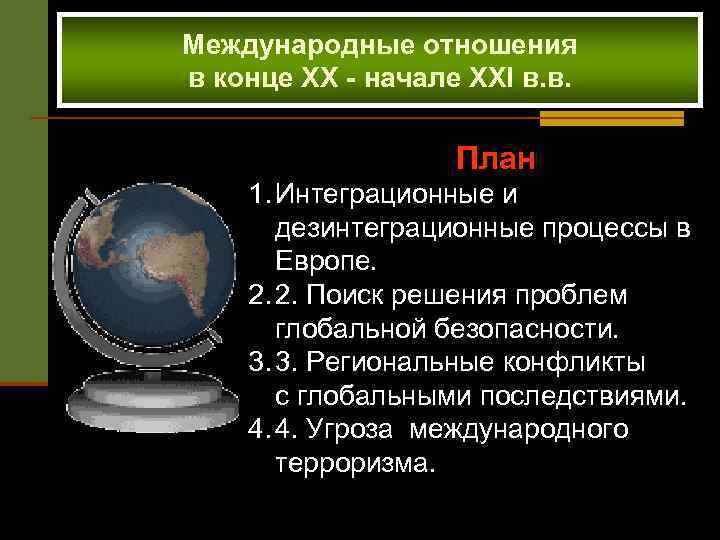 Международные отношения в конце XX - начале XXI в.в.

План

1. Интеграционные и дезинтеграционные процессы в Европе.
2. 2. Поиск решения проблем глобальной безопасности.
3. 3. Региональные конфликты с глобальными последствиями.
4. 4. Угроза международного терроризма.